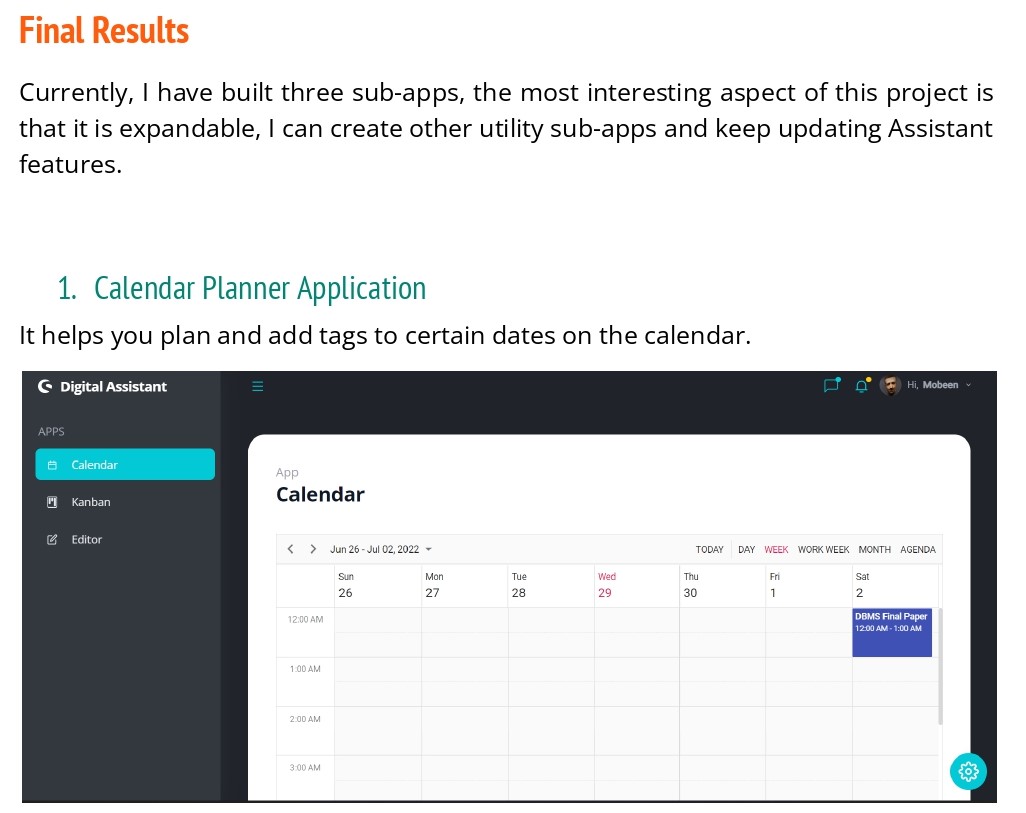 Final Results

Currently, I have built three sub-apps, the most interesting aspect of this project is that it is expandable, I can create other utility sub-apps and keep updating Assistant features.

1. Calendar Planner Application

It helps you plan and add tags to certain dates on the calendar.

Digital Assistant

Hi, Mobeen

APPS

Calendar

Kanban

Editor

App

Calendar

Jun 26 - Jul 02, 2022

TODAY DAY WEEK WORK WEEK MONTH AGENDA

| | Sun 26 | Mon 27 | Tue 28 | Wed 29 | Thu 30 | Fri 1 | Sat 2 |
|---|---|---|---|---|---|---|---|
| 12:00 AM | | | | | | | DBMS Final Paper 12:00 AM - 1:00 AM |
| 1:00 AM | | | | | | | |
| 2:00 AM | | | | | | | |
| 3:00 AM | | | | | | | |